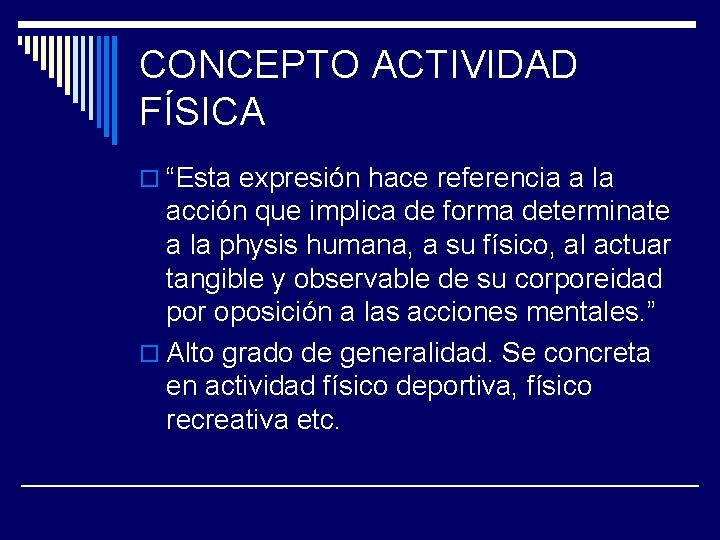 CONCEPTO ACTIVIDAD FÍSICA

“Esta expresión hace referencia a la acción que implica de forma determinate a la physis humana, a su físico, al actuar tangible y observable de su corporeidad por oposición a las acciones mentales.”

Alto grado de generalidad. Se concreta en actividad físico deportiva, físico recreativa etc.